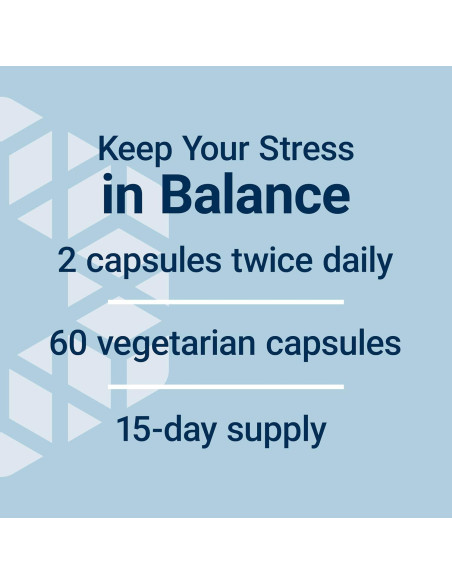 Keep Your Stress
in Balance

2 capsules twice daily

60 vegetarian capsules

15-day supply